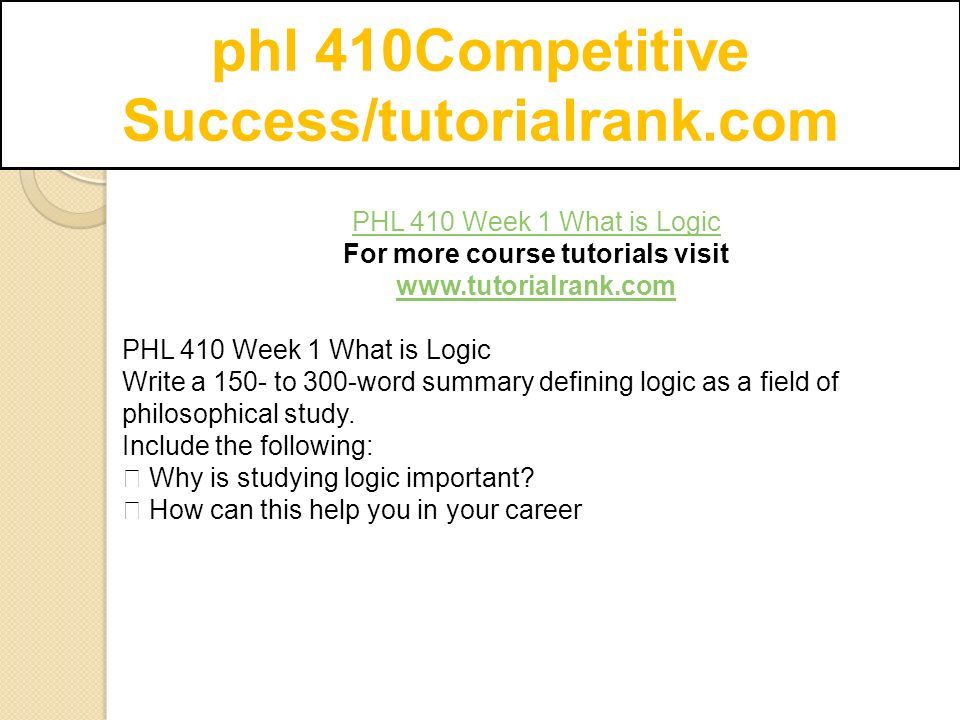 phl 410Competitive Success/tutorialrank.com

PHL 410 Week 1 What is Logic
For more course tutorials visit
www.tutorialrank.com

PHL 410 Week 1 What is Logic
Write a 150- to 300-word summary defining logic as a field of philosophical study.
Include the following:
 Why is studying logic important?
 How can this help you in your career